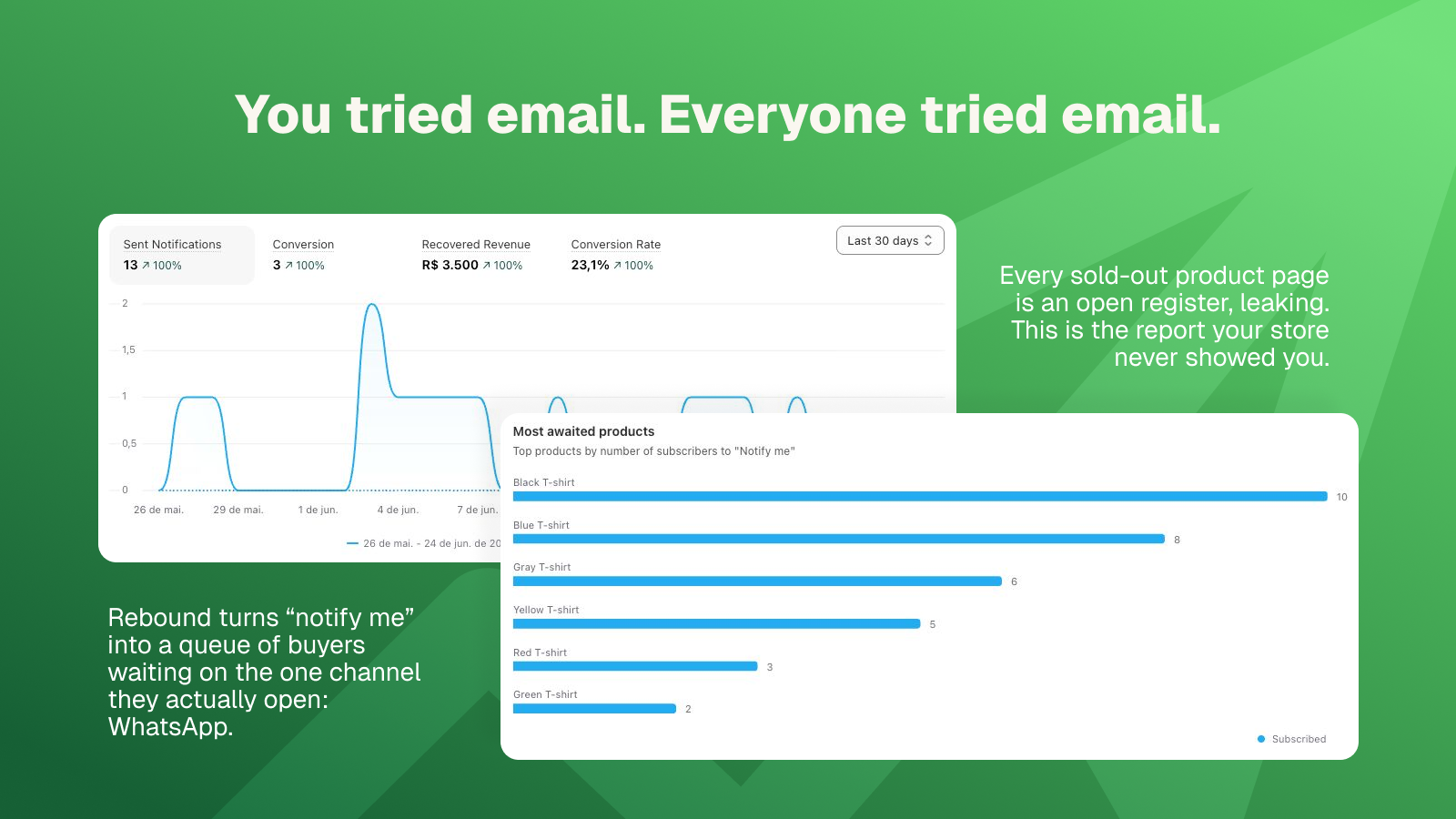 You tried email. Everyone tried email.

Sent Notifications
13 ↗ 100%

Conversion
3 ↗ 100%

Recovered Revenue
R$ 3.500 ↗ 100%

Conversion Rate
23,1% ↗ 100%

Last 30 days

2
1,5
1
0,5
0

26 de mai. 29 de mai. 1 de jun. 4 de jun. 7 de jun.

26 de mai. - 24 de jun. de 20

Every sold-out product page is an open register, leaking. This is the report your store never showed you.

Most awaited products
Top products by number of subscribers to "Notify me"

Black T-shirt 10
Blue T-shirt 8
Gray T-shirt 6
Yellow T-shirt 5
Red T-shirt 3
Green T-shirt 2

Subscribed

Rebound turns “notify me” into a queue of buyers waiting on the one channel they actually open: WhatsApp.